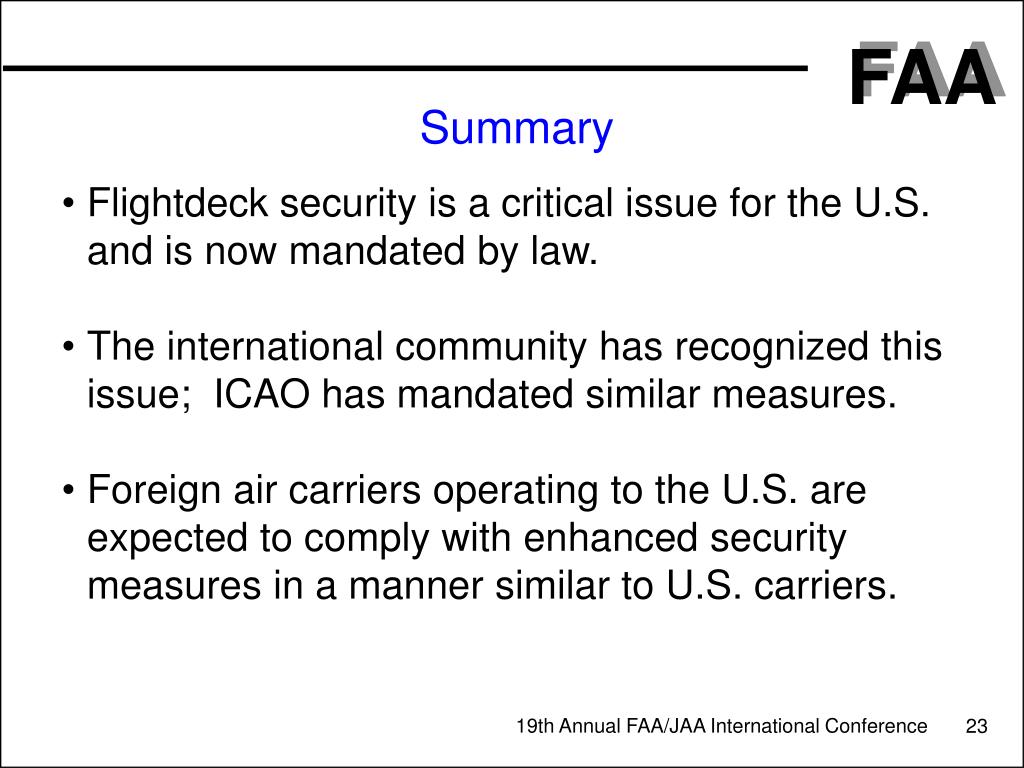 FAA

Summary

• Flightdeck security is a critical issue for the U.S. and is now mandated by law.

• The international community has recognized this issue; ICAO has mandated similar measures.

• Foreign air carriers operating to the U.S. are expected to comply with enhanced security measures in a manner similar to U.S. carriers.

19th Annual FAA/JAA International Conference 23